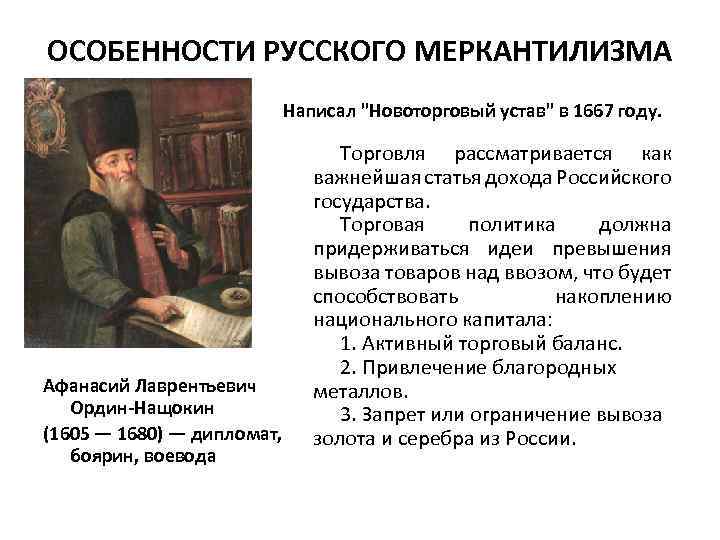 ОСОБЕННОСТИ РУССКОГО МЕРКАНТИЛИЗМА

Написал "Новоторговый устав" в 1667 году.

Торговля рассматривается как важнейшая статья дохода Российского государства.

Торговая политика должна придерживаться идеи превышения вывоза товаров над ввозом, что будет способствовать накоплению национального капитала:

1. Активный торговый баланс.

2. Привлечение благородных металлов.

3. Запрет или ограничение вывоза золота и серебра из России.

Афанасий Лаврентьевич Ордин-Нащокин

(1605 — 1680) — дипломат, боярин, воевода